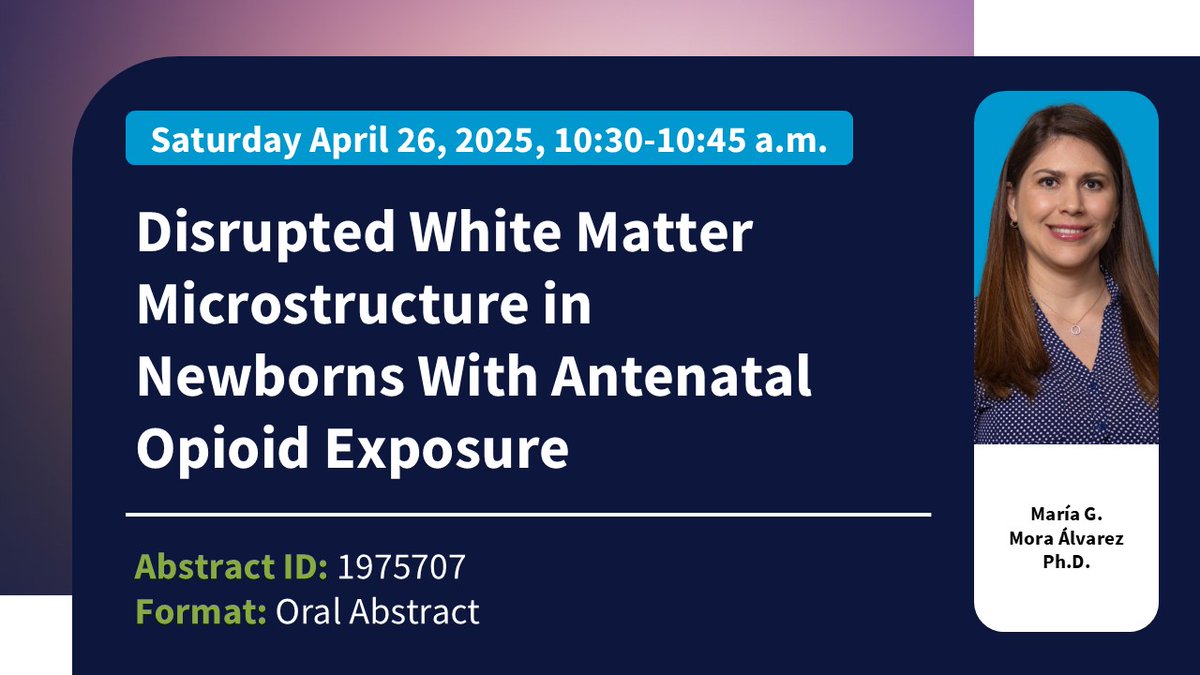 Saturday April 26, 2025, 10:30-10:45 a.m.

Disrupted White Matter Microstructure in Newborns With Antenatal Opioid Exposure

Abstract ID: 1975707
Format: Oral Abstract

María G. Mora Álvarez Ph.D.